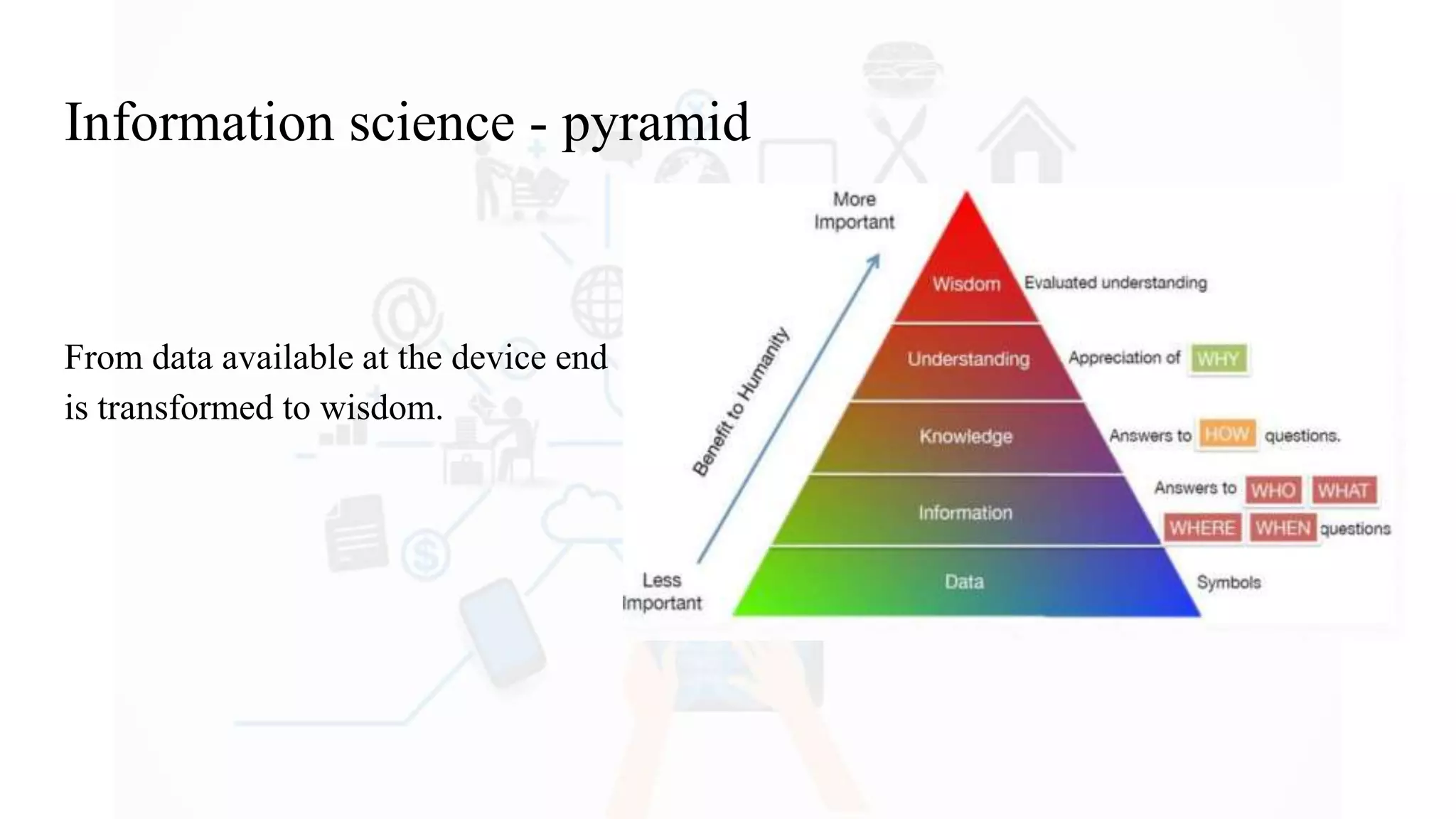 Information science - pyramid

From data available at the device end is transformed to wisdom.

More Important

Benefit to Humanity

Less Important

Wisdom
Evaluated understanding

Understanding
Appreciation of WHY

Knowledge
Answers to HOW questions.

Information
Answers to WHO WHAT WHERE WHEN questions

Data
Symbols